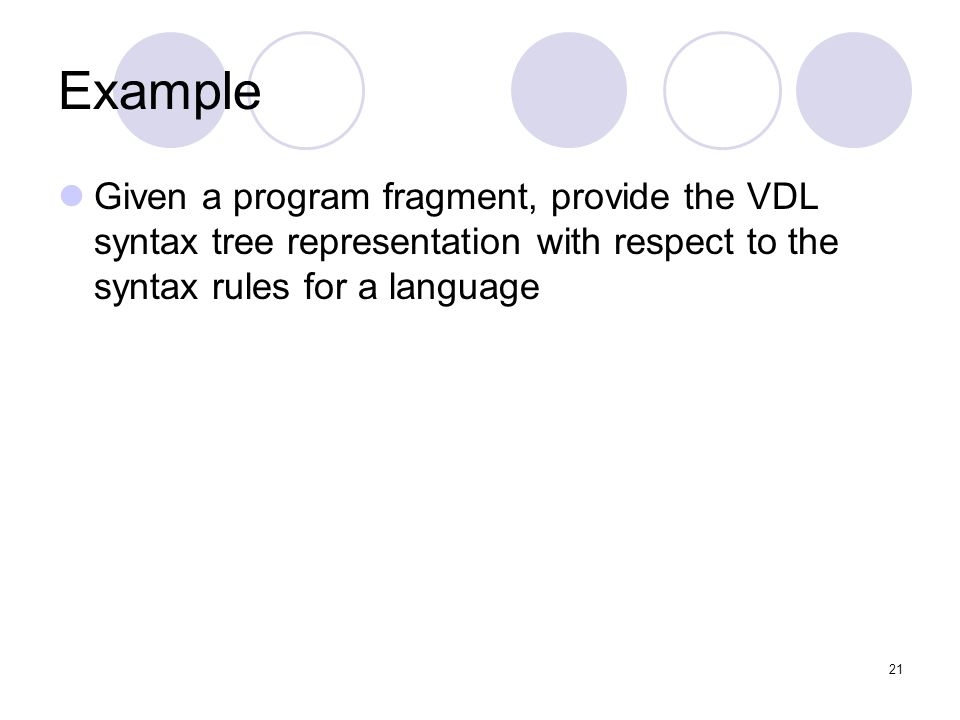 Example

Given a program fragment, provide the VDL syntax tree representation with respect to the syntax rules for a language

21